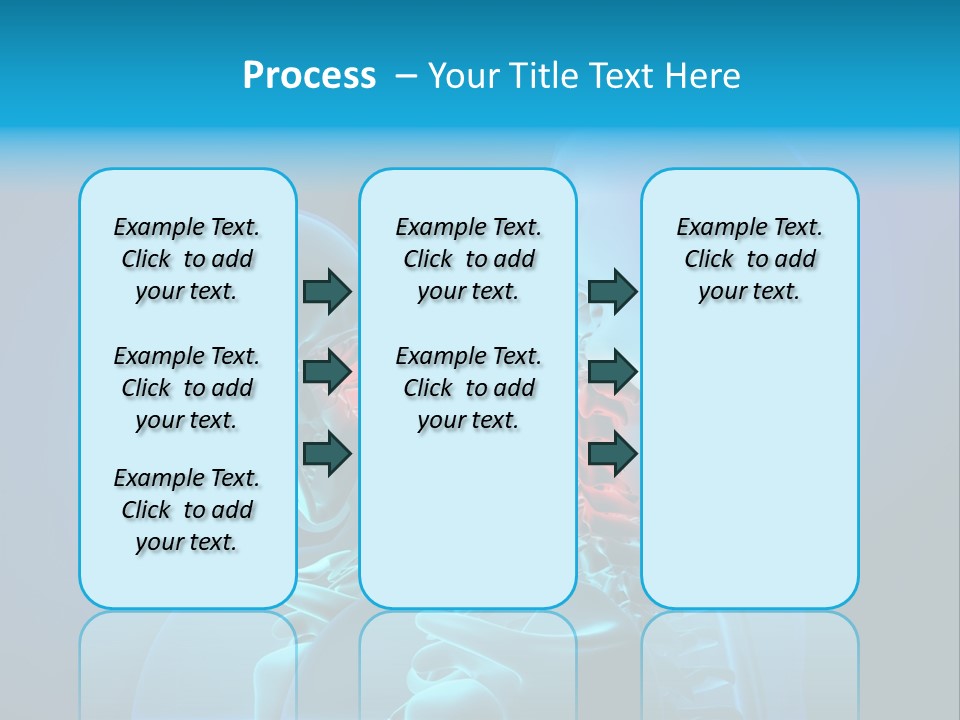 Process – Your Title Text Here

Example Text. Click to add your text.

Example Text. Click to add your text.

Example Text. Click to add your text.

Example Text. Click to add your text.

Example Text. Click to add your text.

Example Text. Click to add your text.